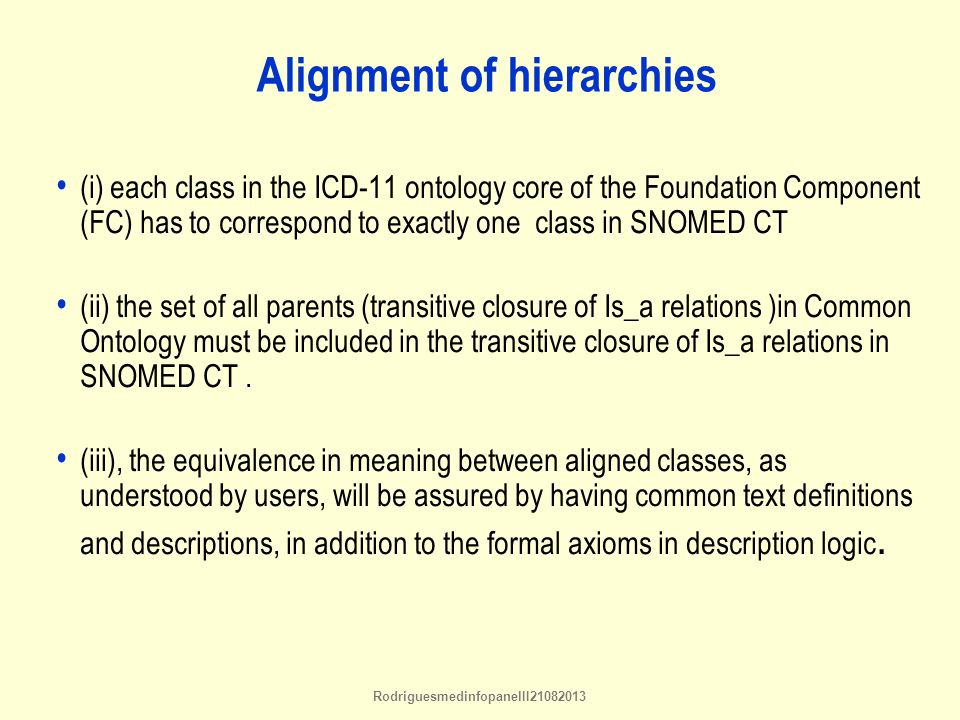 Alignment of hierarchies

• (i) each class in the ICD-11 ontology core of the Foundation Component (FC) has to correspond to exactly one class in SNOMED CT

• (ii) the set of all parents (transitive closure of Is_a relations )in Common Ontology must be included in the transitive closure of Is_a relations in SNOMED CT .

• (iii), the equivalence in meaning between aligned classes, as understood by users, will be assured by having common text definitions and descriptions, in addition to the formal axioms in description logic.

RodriguesmedinfopanelII21082013